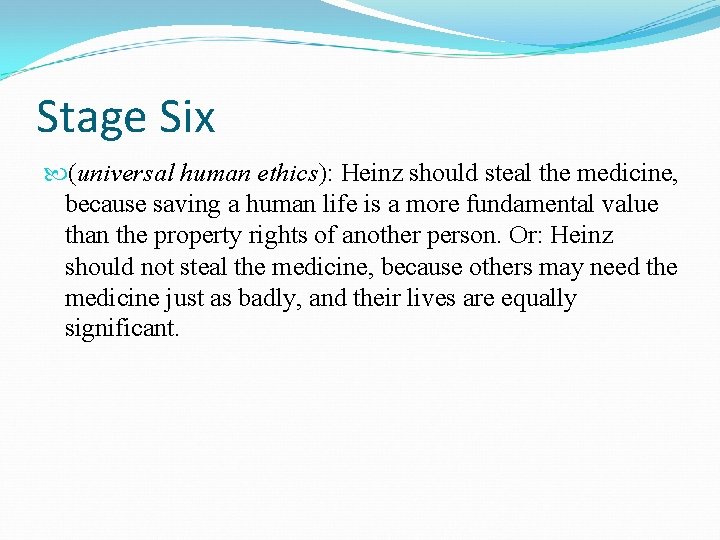 Stage Six

(universal human ethics): Heinz should steal the medicine, because saving a human life is a more fundamental value than the property rights of another person. Or: Heinz should not steal the medicine, because others may need the medicine just as badly, and their lives are equally significant.